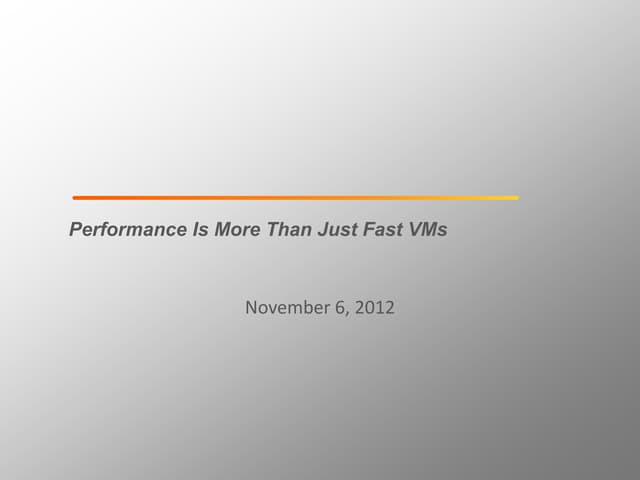 Performance Is More Than Just Fast VMs

November 6, 2012